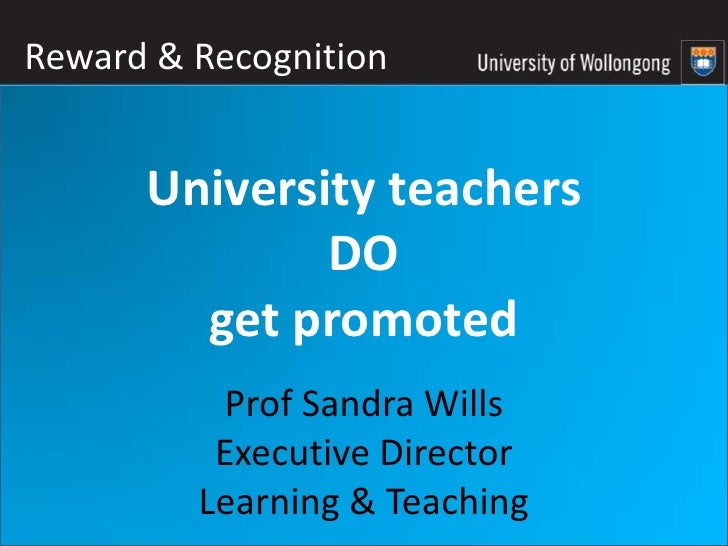 Reward & Recognition

University of Wollongong

University teachers
DO
get promoted

Prof Sandra Wills
Executive Director
Learning & Teaching